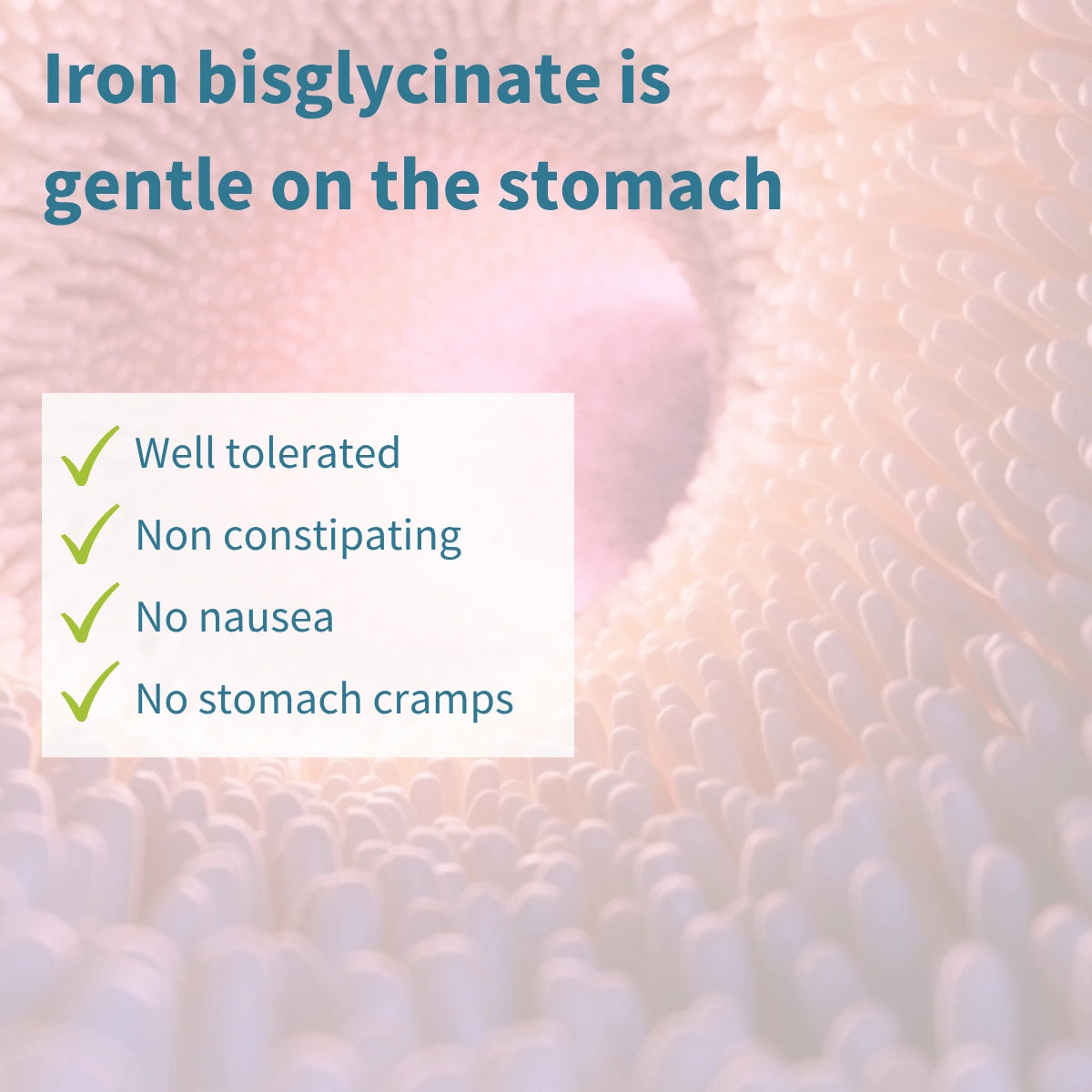 Iron bisglycinate is gentle on the stomach

✓ Well tolerated
✓ Non constipating
✓ No nausea
✓ No stomach cramps